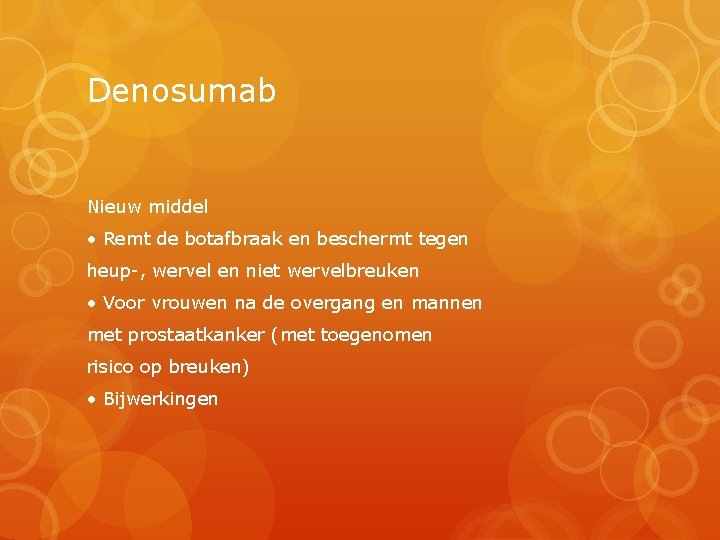 Denosumab

Nieuw middel

• Remt de botafbraak en beschermt tegen heup-, wervel en niet wervelbreuken

• Voor vrouwen na de overgang en mannen met prostaatkanker (met toegenomen risico op breuken)

• Bijwerkingen